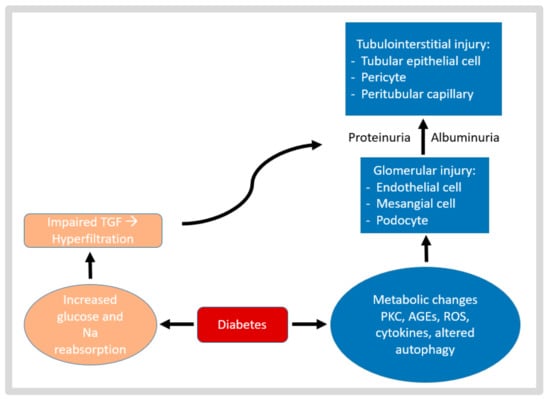 Tubulointerstitial injury:
- Tubular epithelial cell
- Pericyte
- Peritubular capillary

Proteinuria Albuminuria

Glomerular injury:
- Endothelial cell
- Mesangial cell
- Podocyte

Impaired TGF → Hyperfiltration

Increased glucose and Na reabsorption

Diabetes

Metabolic changes PKC, AGEs, ROS, cytokines, altered autophagy